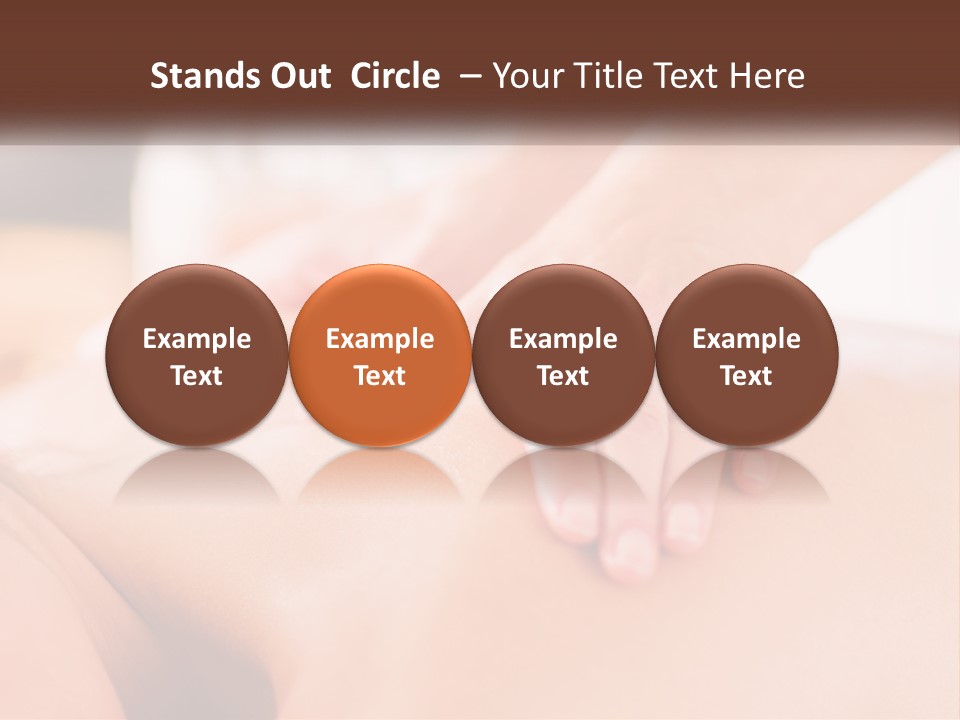 Stands Out Circle – Your Title Text Here

Example Text

Example Text

Example Text

Example Text